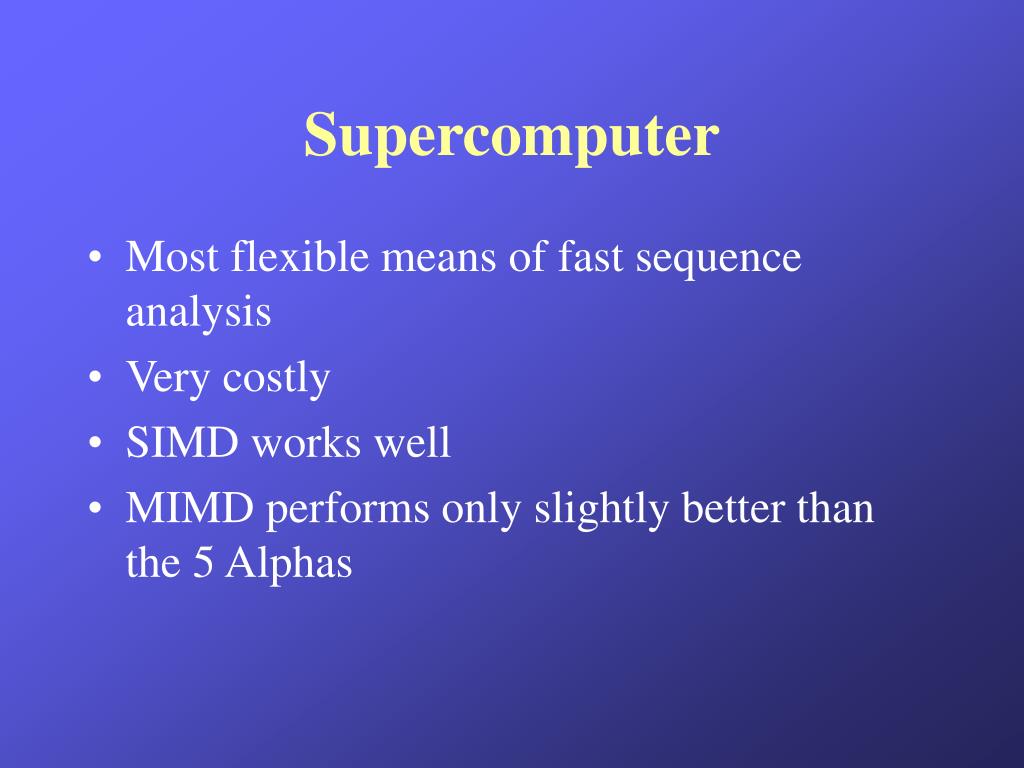 Supercomputer

• Most flexible means of fast sequence analysis
• Very costly
• SIMD works well
• MIMD performs only slightly better than the 5 Alphas